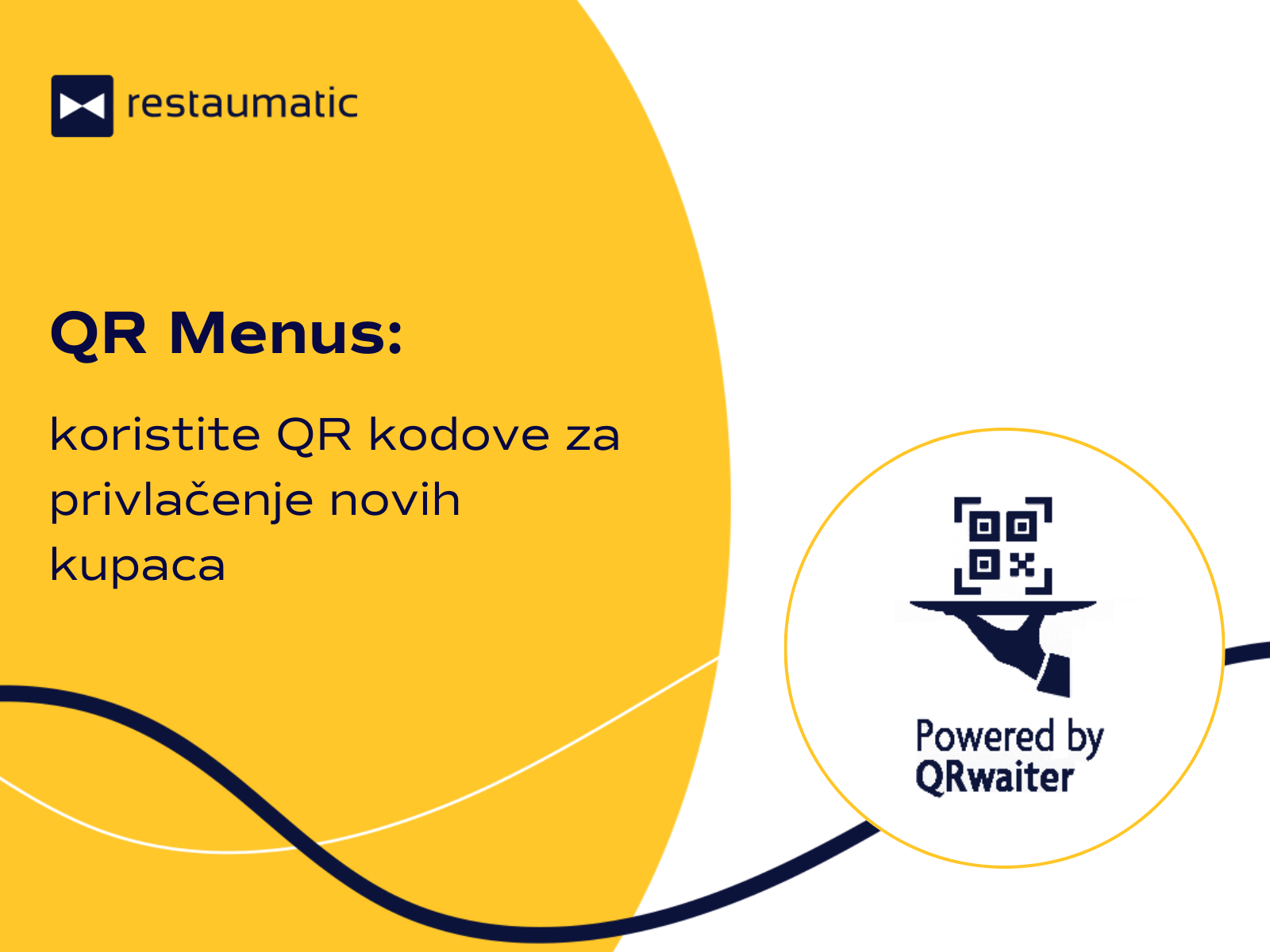 restaumatic

QR Menus:

koristite QR kodove za privlačenje novih kupaca

Powered by
QRwaiter